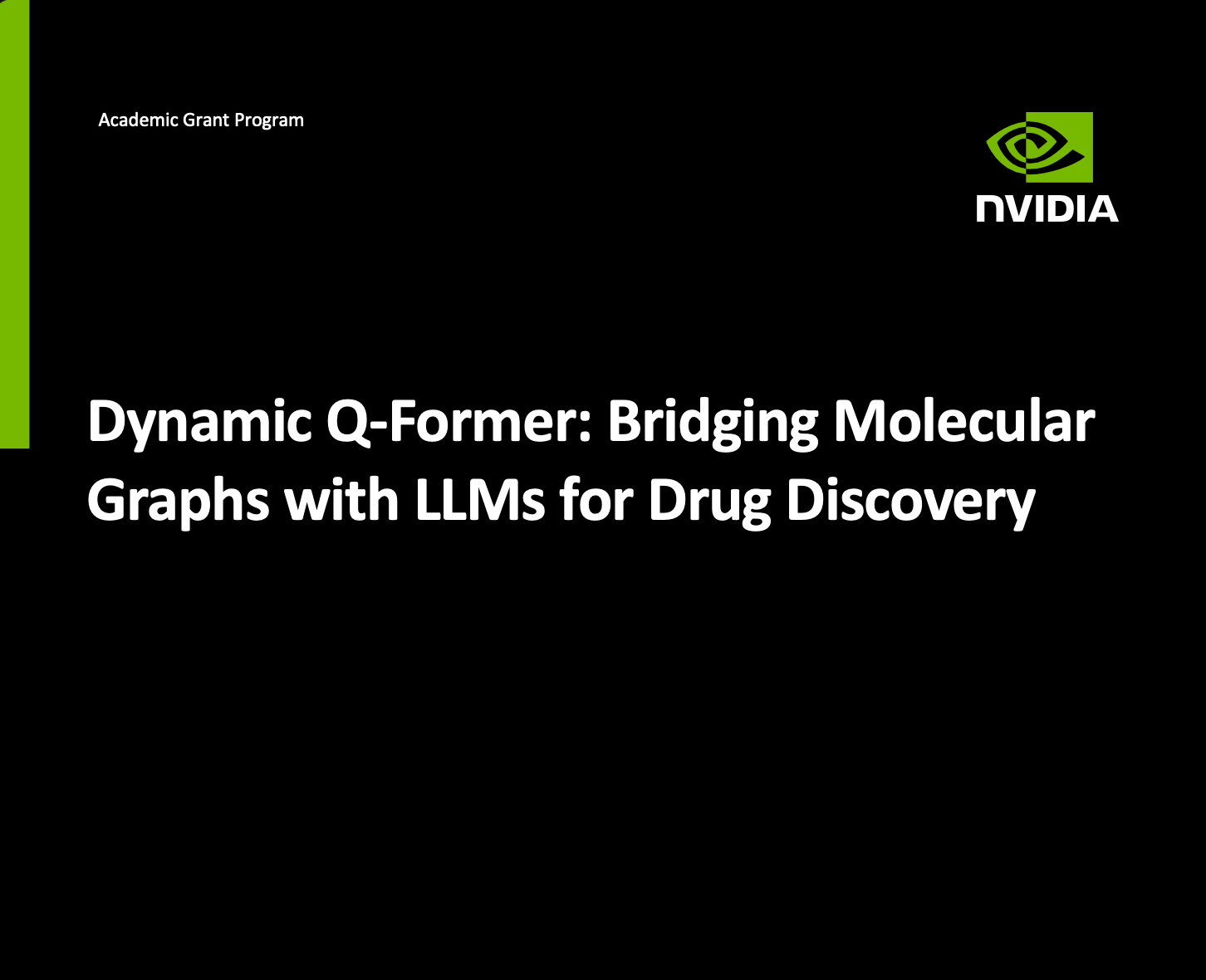 Academic Grant Program

NVIDIA

Dynamic Q-Former: Bridging Molecular Graphs with LLMs for Drug Discovery